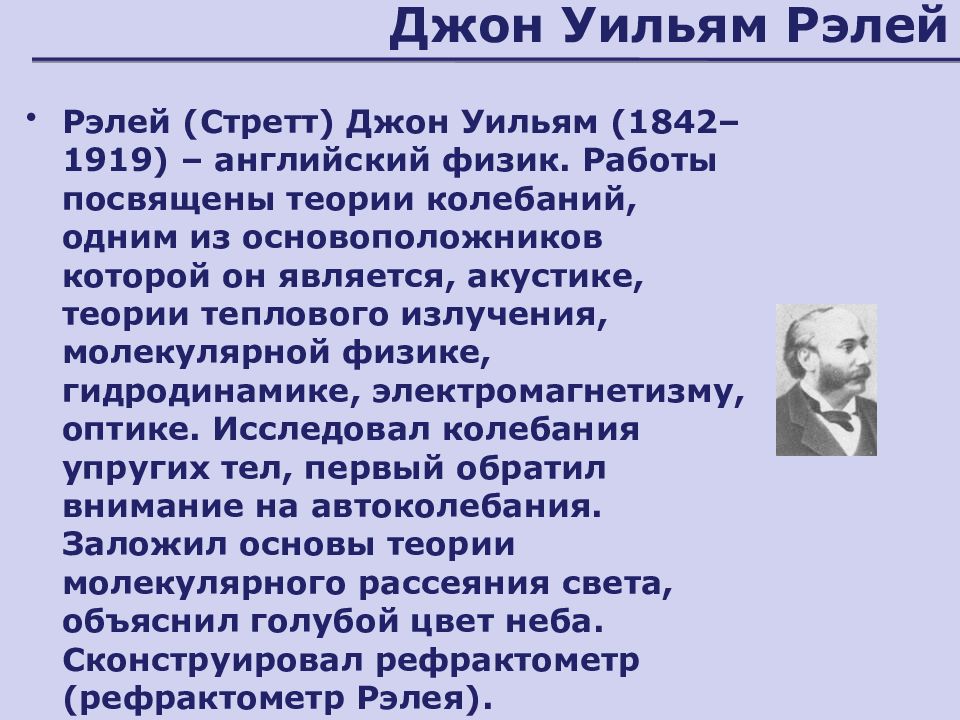 Джон Уильям Рэлей

• Рэлей (Стретт) Джон Уильям (1842–1919) – английский физик. Работы посвящены теории колебаний, одним из основоположников которой он является, акустике, теории теплового излучения, молекулярной физике, гидродинамике, электромагнетизму, оптике. Исследовал колебания упругих тел, первый обратил внимание на автоколебания. Заложил основы теории молекулярного рассеяния света, объяснил голубой цвет неба. Сконструировал рефрактометр (рефрактометр Рэлея).